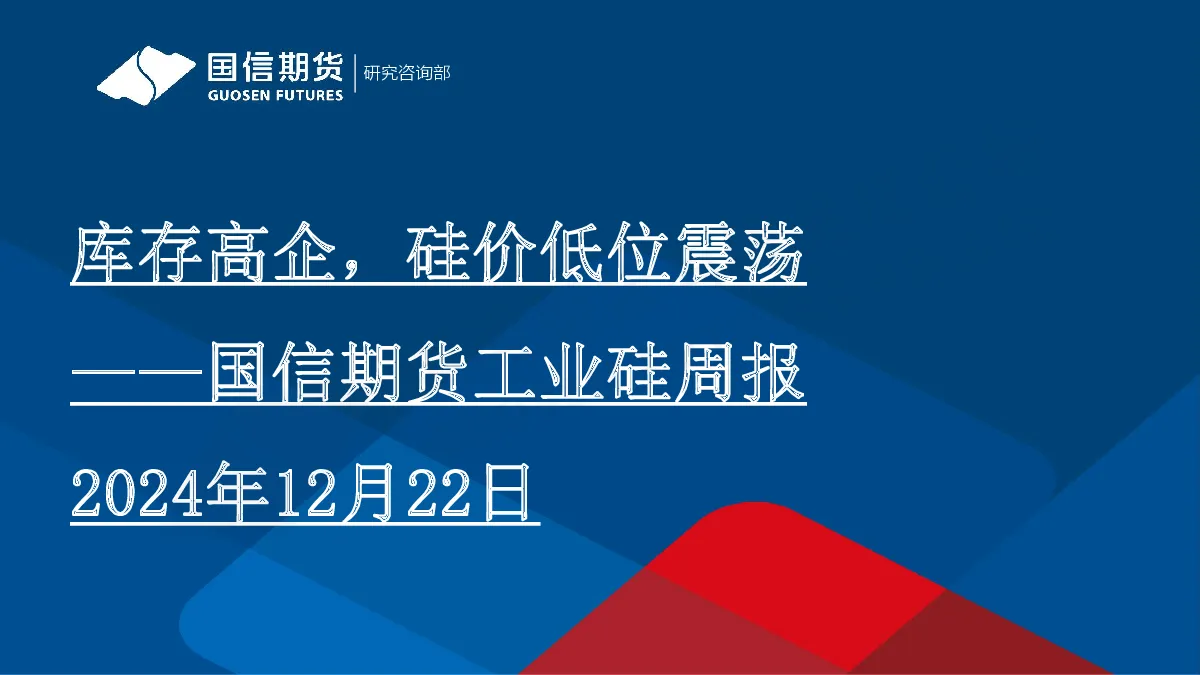 国信期货
GUOSEN FUTURES
研究咨询部

库存高企，硅价低位震荡

——国信期货工业硅周报

2024年12月22日